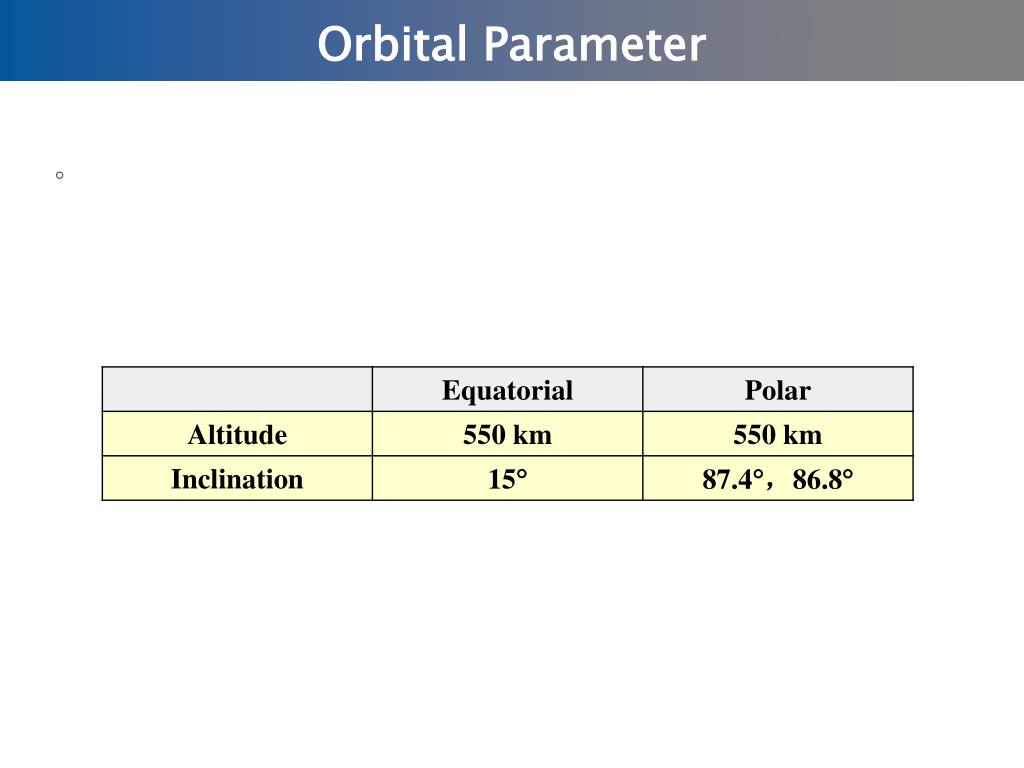 Orbital Parameter

。

| | Equatorial | Polar |
|---|---|---|
| Altitude | 550 km | 550 km |
| Inclination | 15° | 87.4°，86.8° |